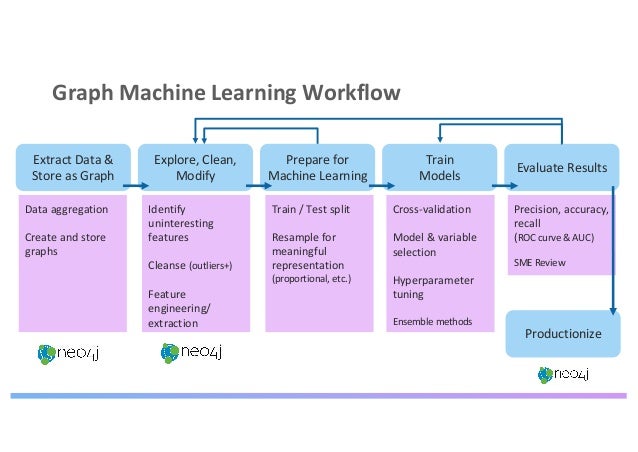 Graph Machine Learning Workflow

Extract Data & Store as Graph

Data aggregation

Create and store graphs

neo4j

Explore, Clean, Modify

Identify uninteresting features

Cleanse (outliers+)

Feature engineering/ extraction

neo4j

Prepare for Machine Learning

Train / Test split

Resample for meaningful representation (proportional, etc.)

Train Models

Cross-validation

Model & variable selection

Hyperparameter tuning

Ensemble methods

Evaluate Results

Precision, accuracy, recall (ROC curve & AUC)

SME Review

Productionize

neo4j